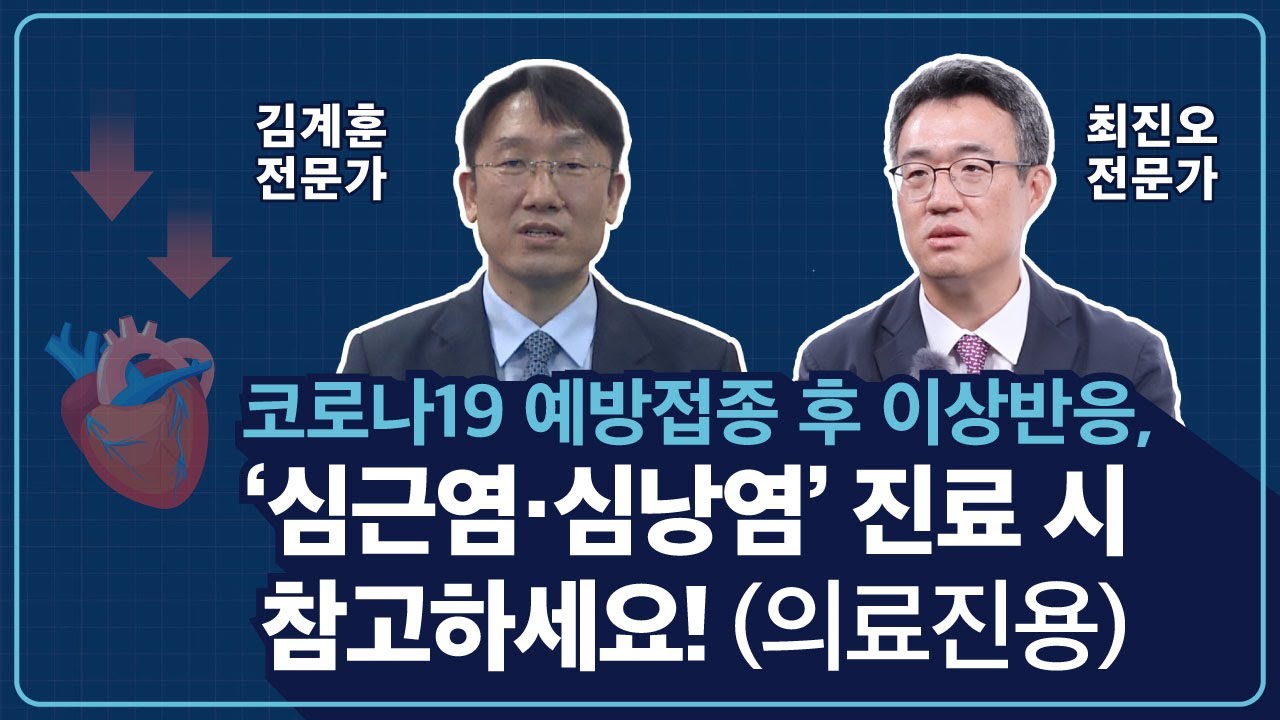 김계훈
전문가

최진오
전문가

코로나19 예방접종 후 이상반응,
‘심근염·심낭염’ 진료 시
참고하세요! (의료진용)